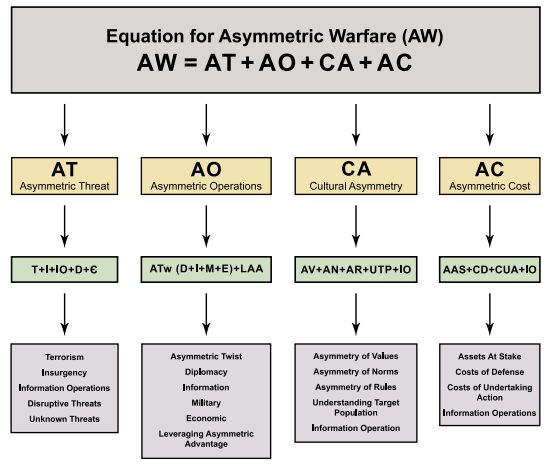 Equation for Asymmetric Warfare (AW)
AW = AT + AO + CA + AC

AT
Asymmetric Threat

T+I+IO+D+Є

Terrorism
Insurgency
Information Operations
Disruptive Threats
Unknown Threats

AO
Asymmetric Operations

ATw (D+I+M+E)+LAA

Asymmetric Twist
Diplomacy
Information
Military
Economic
Leveraging Asymmetric Advantage

CA
Cultural Asymmetry

AV+AN+AR+UTP+IO

Asymmetry of Values
Asymmetry of Norms
Asymmetry of Rules
Understanding Target Population
Information Operation

AC
Asymmetric Cost

AAS+CD+CUA+IO

Assets At Stake
Costs of Defense
Costs of Undertaking Action
Information Operations